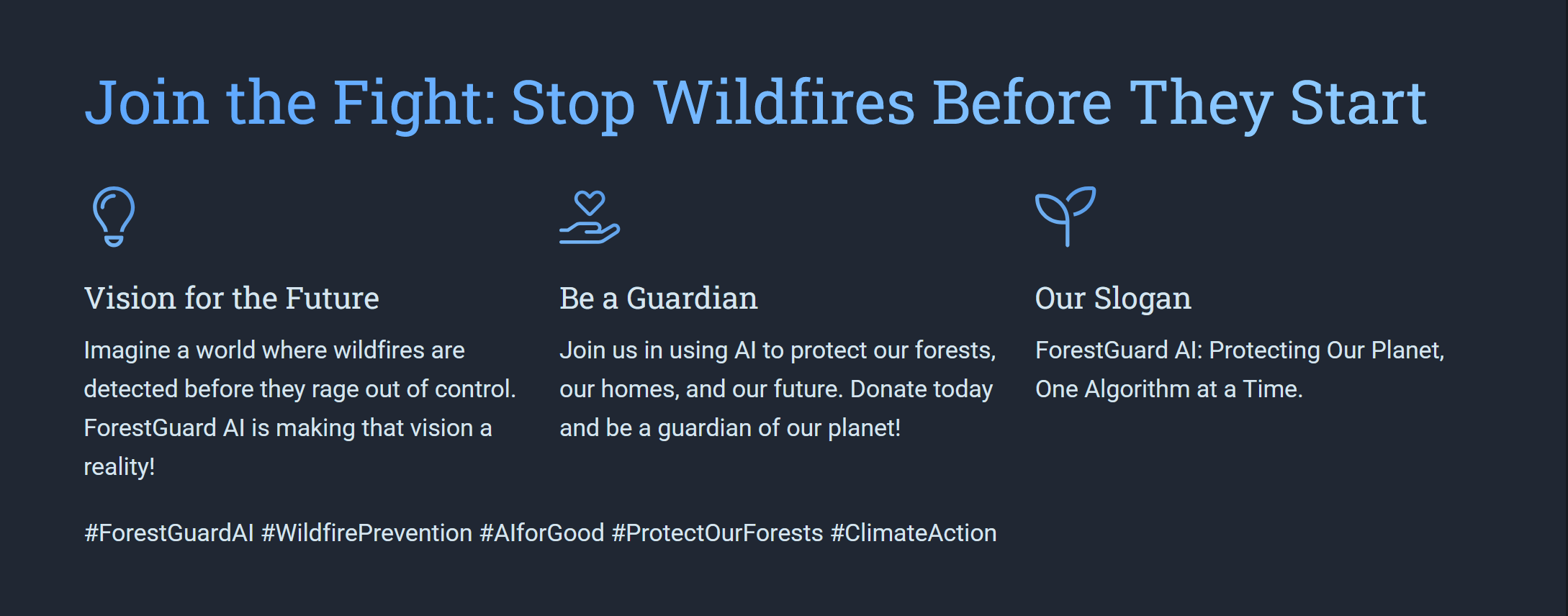 Join the Fight: Stop Wildfires Before They Start

Vision for the Future

Imagine a world where wildfires are detected before they rage out of control. ForestGuard AI is making that vision a reality!

Be a Guardian

Join us in using AI to protect our forests, our homes, and our future. Donate today and be a guardian of our planet!

Our Slogan

ForestGuard AI: Protecting Our Planet, One Algorithm at a Time.

#ForestGuardAI #WildfirePrevention #AIforGood #ProtectOurForests #ClimateAction